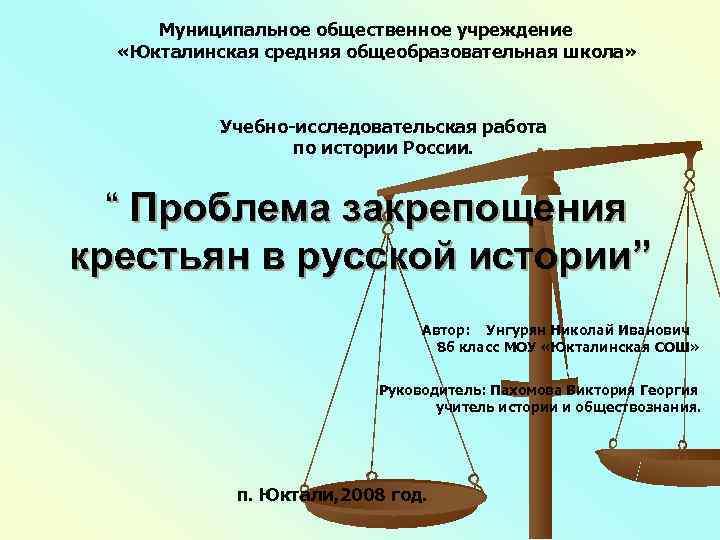 Муниципальное общественное учреждение
«Юкталинская средняя общеобразовательная школа»

Учебно-исследовательская работа
по истории России.

“ Проблема закрепощения крестьян в русской истории”

Автор: Унгурян Николай Иванович
8б класс МОУ «Юкталинская СОШ»

Руководитель: Пахомова Виктория Георгия
учитель истории и обществознания.

п. Юктали,2008 год.